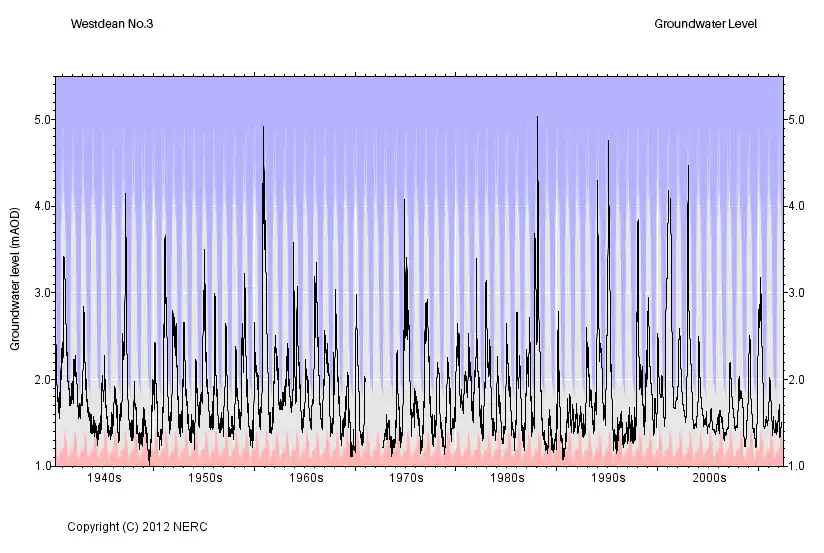 Westdean No.3

Groundwater Level

Groundwater level (mAOD)

5.0
4.0
3.0
2.0
1.0

5.0
4.0
3.0
2.0
1.0

1940s 1950s 1960s 1970s 1980s 1990s 2000s

Copyright (C) 2012 NERC